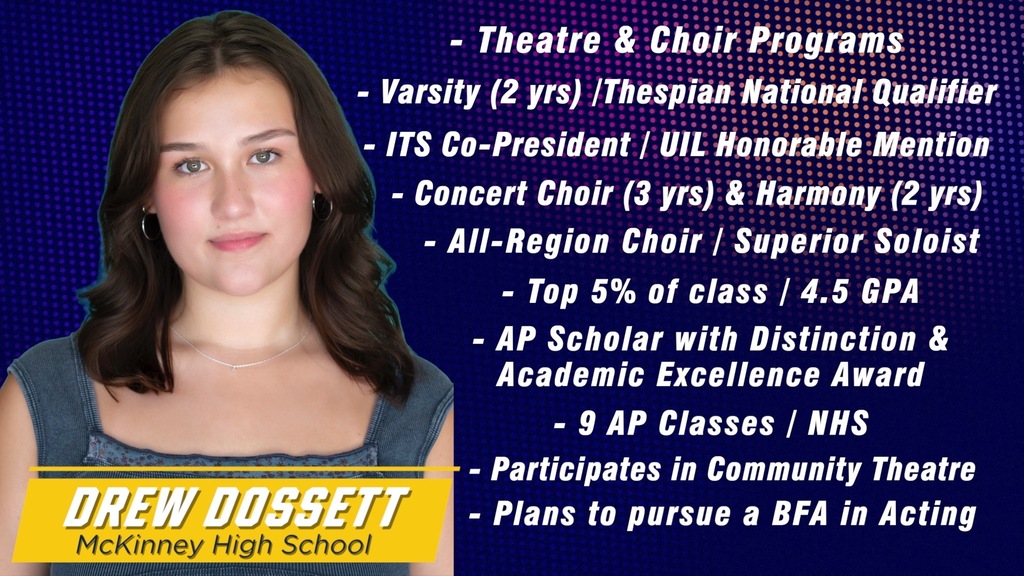 - Theatre & Choir Programs
- Varsity (2 yrs) /Thespian National Qualifier
- ITS Co-President / UIL Honorable Mention
- Concert Choir (3 yrs) & Harmony (2 yrs)
- All-Region Choir / Superior Soloist
- Top 5% of class / 4.5 GPA
- AP Scholar with Distinction & Academic Excellence Award
- 9 AP Classes / NHS
- Participates in Community Theatre
- Plans to pursue a BFA in Acting

DREW DOSSETT
McKinney High School